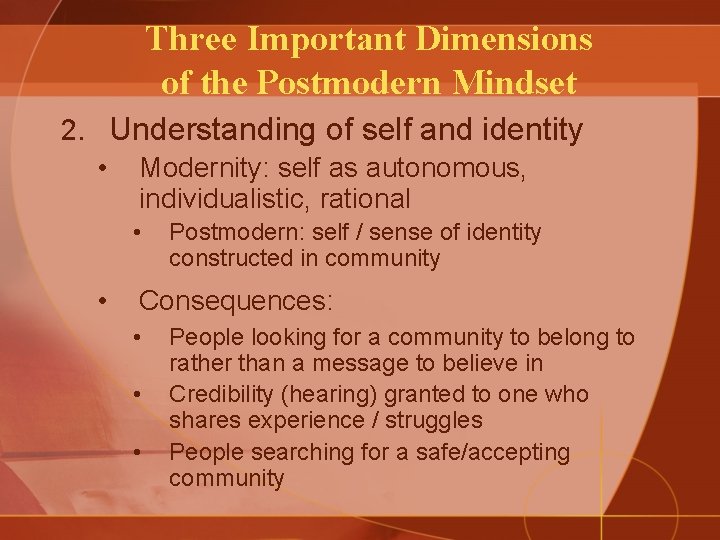 Three Important Dimensions of the Postmodern Mindset

2. Understanding of self and identity

• Modernity: self as autonomous, individualistic, rational

• Postmodern: self / sense of identity constructed in community

• Consequences:

• People looking for a community to belong to rather than a message to believe in

• Credibility (hearing) granted to one who shares experience / struggles

• People searching for a safe/accepting community